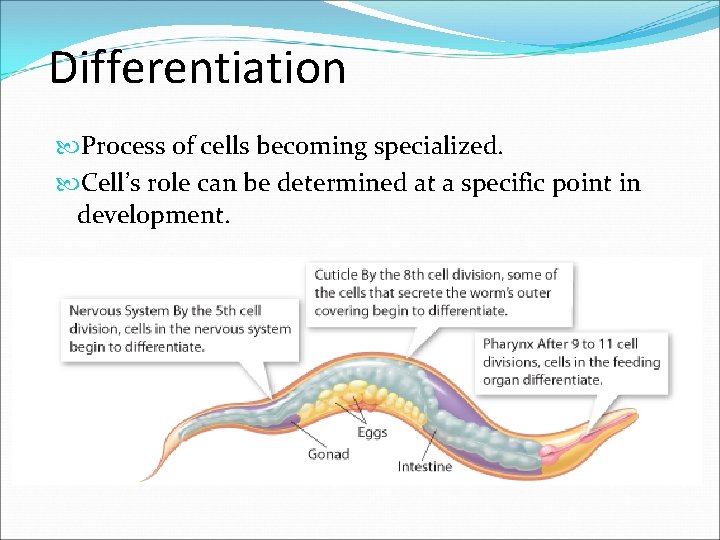 Differentiation

Process of cells becoming specialized.

Cell's role can be determined at a specific point in development.

Nervous System By the 5th cell division, cells in the nervous system begin to differentiate.

Cuticle By the 8th cell division, some of the cells that secrete the worm's outer covering begin to differentiate.

Pharynx After 9 to 11 cell divisions, cells in the feeding organ differentiate.

Eggs

Gonad

Intestine